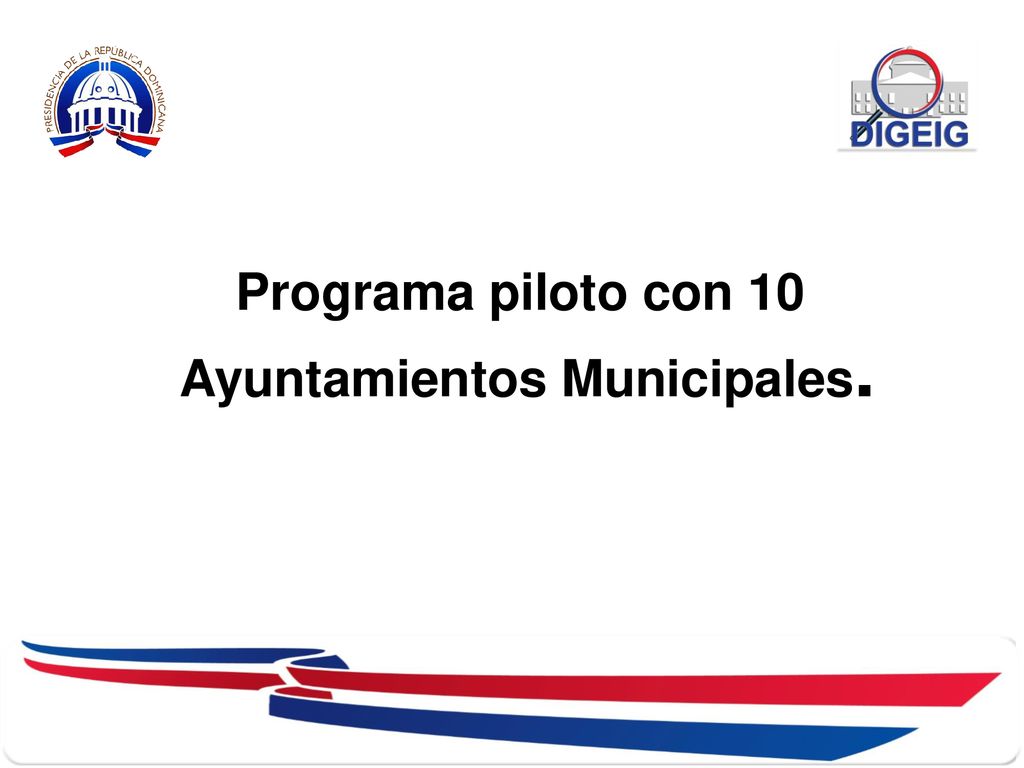 PRESIDENCIA DE LA REPUBLICA DOMINICANA

DIGEIG

Programa piloto con 10 Ayuntamientos Municipales.